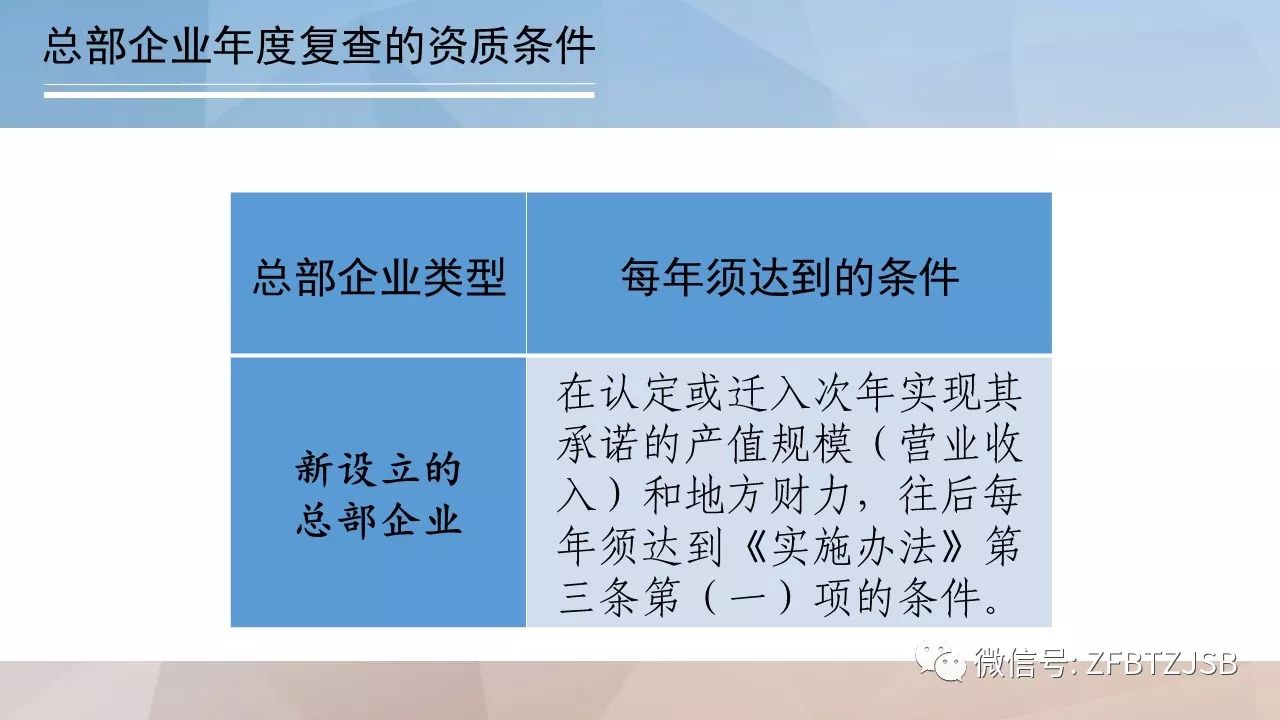 总部企业年度复查的资质条件

| 总部企业类型 | 每年须达到的条件 |
|---|---|
| 新设立的总部企业 | 在认定或迁入次年实现其承诺的产值规模（营业收入）和地方财力，往后每年须达到《实施办法》第三条第（一）项的条件。 |

微信号: ZFBTZJSB